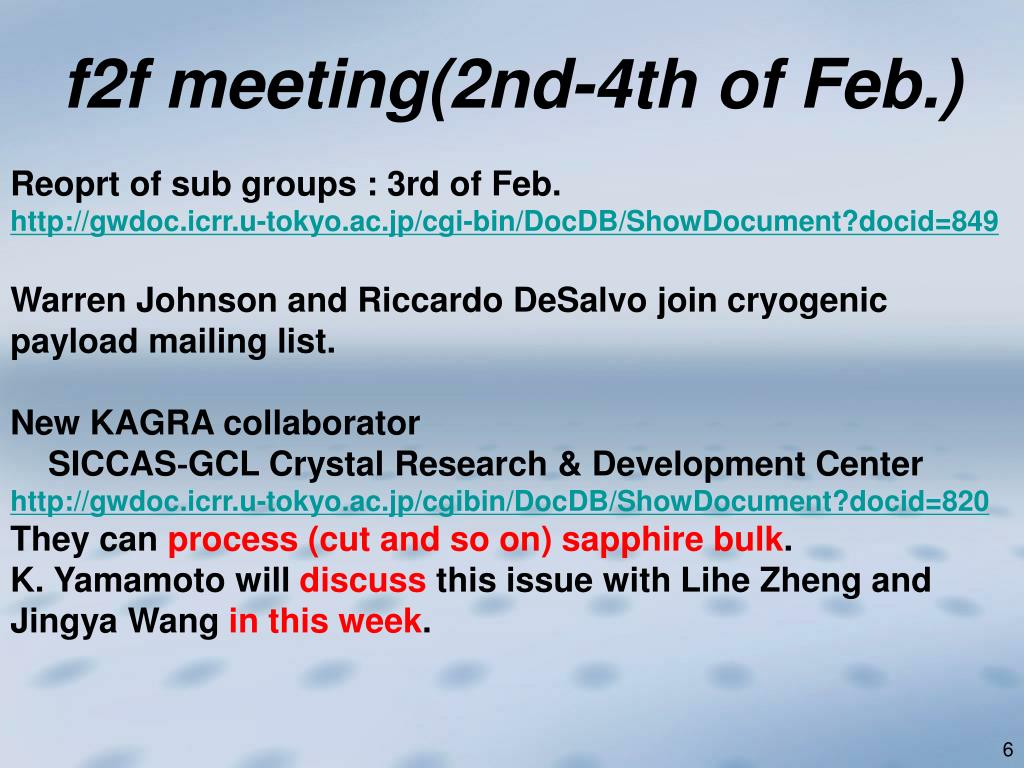 f2f meeting(2nd-4th of Feb.)

Reoprt of sub groups : 3rd of Feb.
http://gwdoc.icrr.u-tokyo.ac.jp/cgi-bin/DocDB/ShowDocument?docid=849

Warren Johnson and Riccardo DeSalvo join cryogenic payload mailing list.

New KAGRA collaborator
SICCAS-GCL Crystal Research & Development Center
http://gwdoc.icrr.u-tokyo.ac.jp/cgibin/DocDB/ShowDocument?docid=820
They can process (cut and so on) sapphire bulk.
K. Yamamoto will discuss this issue with Lihe Zheng and Jingya Wang in this week.

6